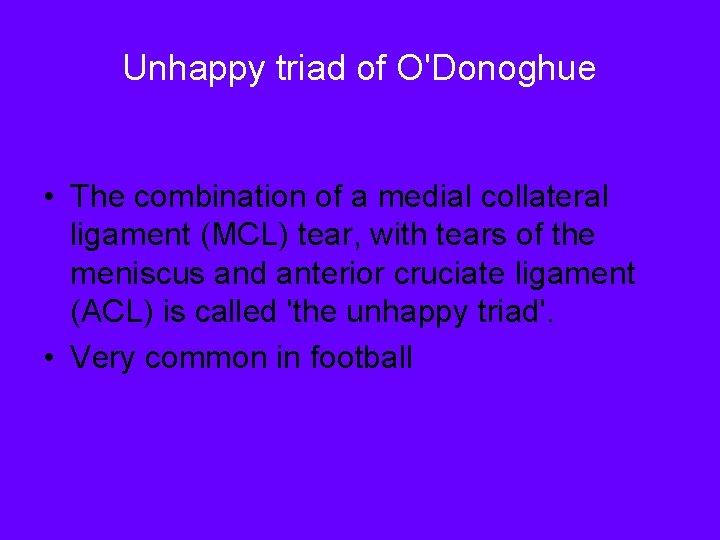 Unhappy triad of O'Donoghue

• The combination of a medial collateral ligament (MCL) tear, with tears of the meniscus and anterior cruciate ligament (ACL) is called 'the unhappy triad'.
• Very common in football